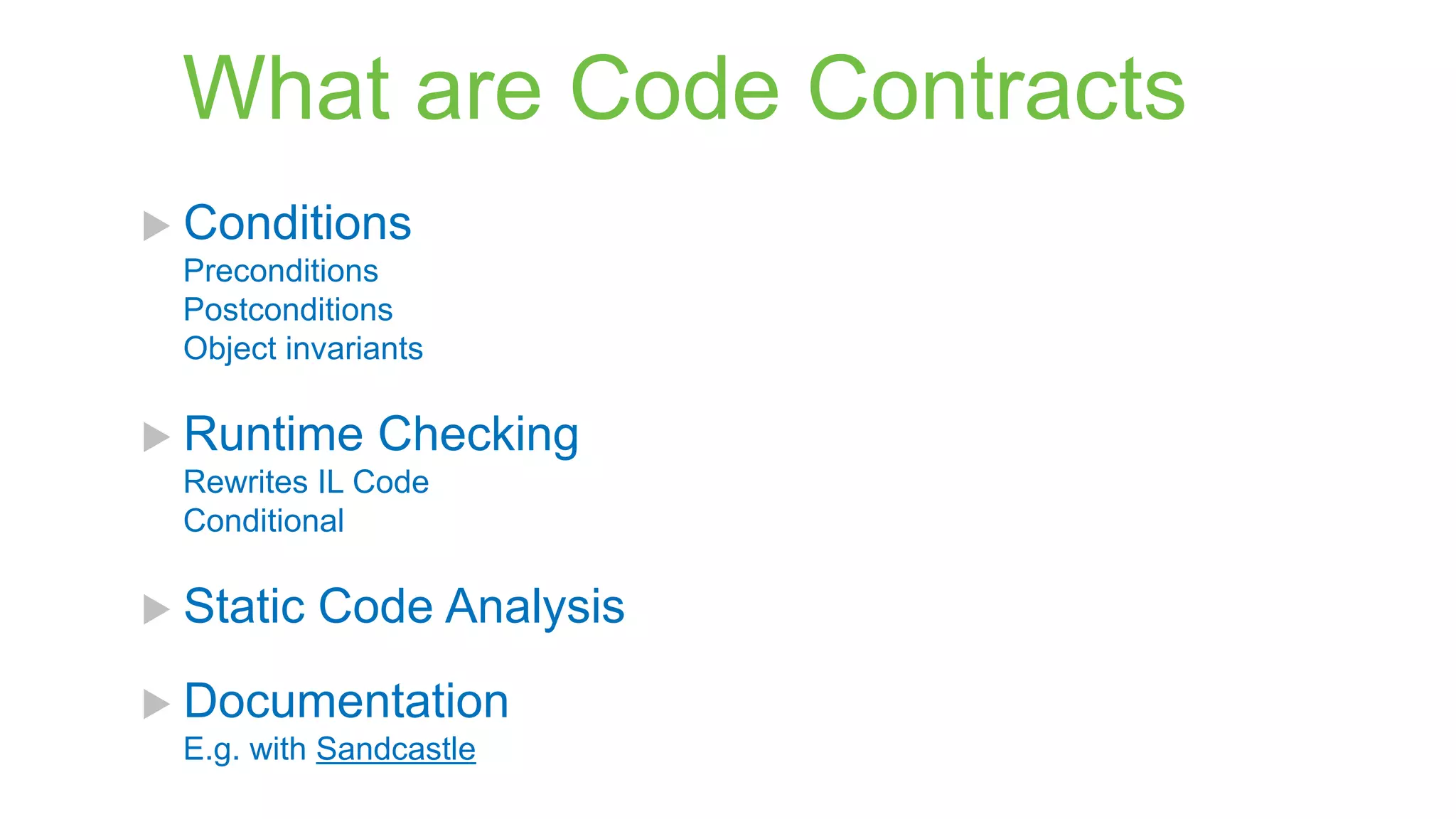 What are Code Contracts

Conditions
Preconditions
Postconditions
Object invariants

Runtime Checking
Rewrites IL Code
Conditional

Static Code Analysis

Documentation
E.g. with Sandcastle